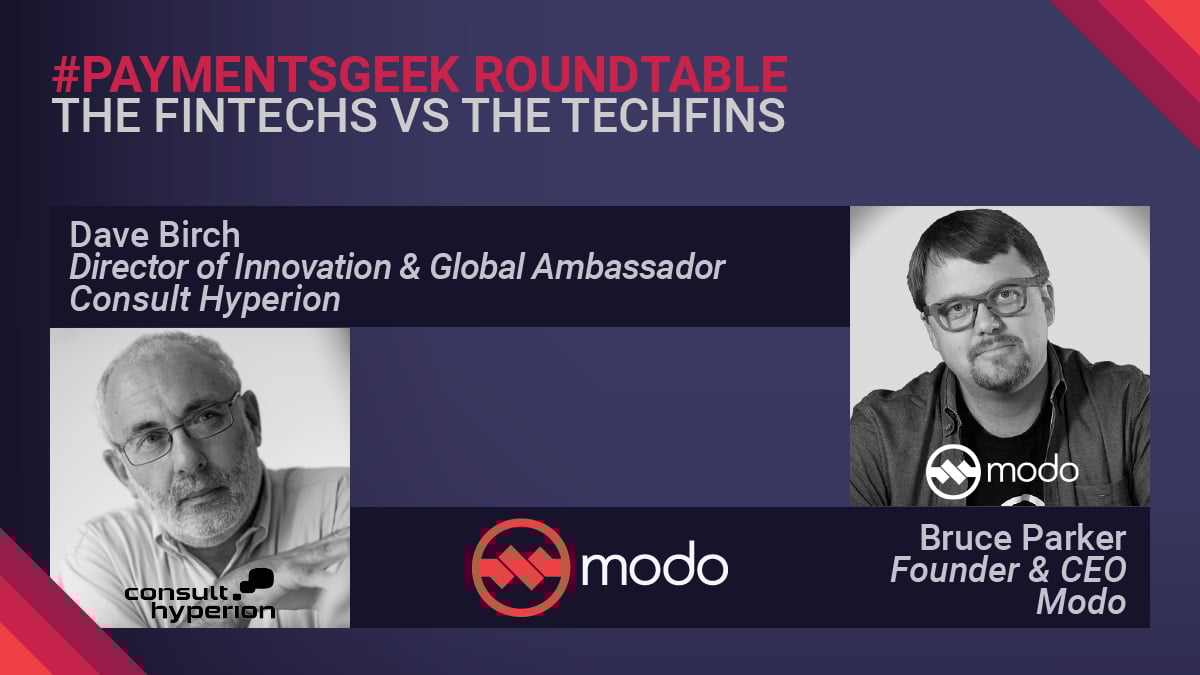 #PAYMENTSGEEK ROUNDTABLE
THE FINTECHS VS THE TECHFINS

Dave Birch
Director of Innovation & Global Ambassador
Consult Hyperion

consult hyperion

modo

modo

Bruce Parker
Founder & CEO
Modo